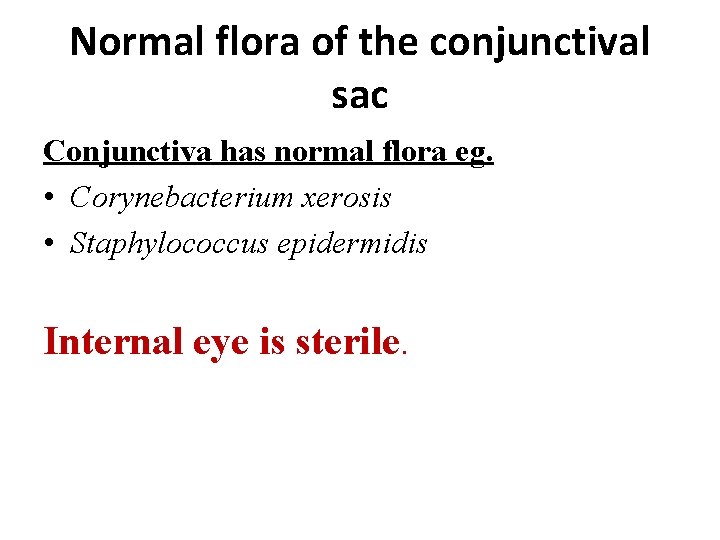 Normal flora of the conjunctival sac

Conjunctiva has normal flora eg.

• Corynebacterium xerosis
• Staphylococcus epidermidis

Internal eye is sterile.